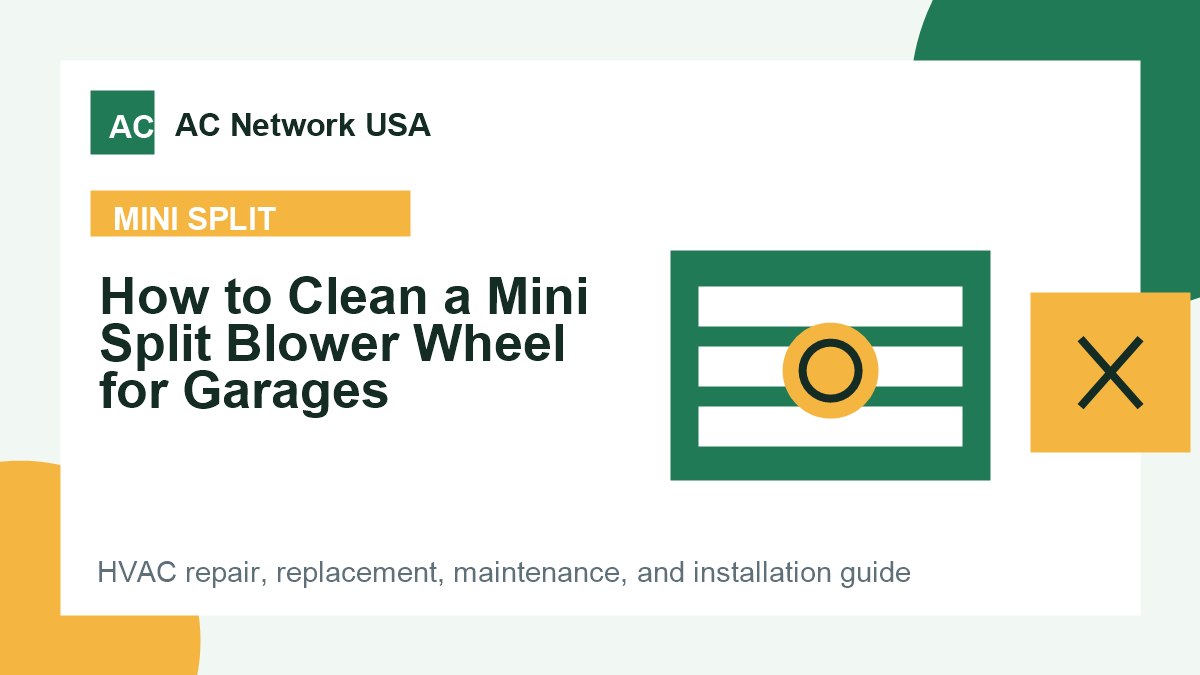 AC

AC Network USA

MINI SPLIT

How to Clean a Mini Split Blower Wheel for Garages

HVAC repair, replacement, maintenance, and installation guide